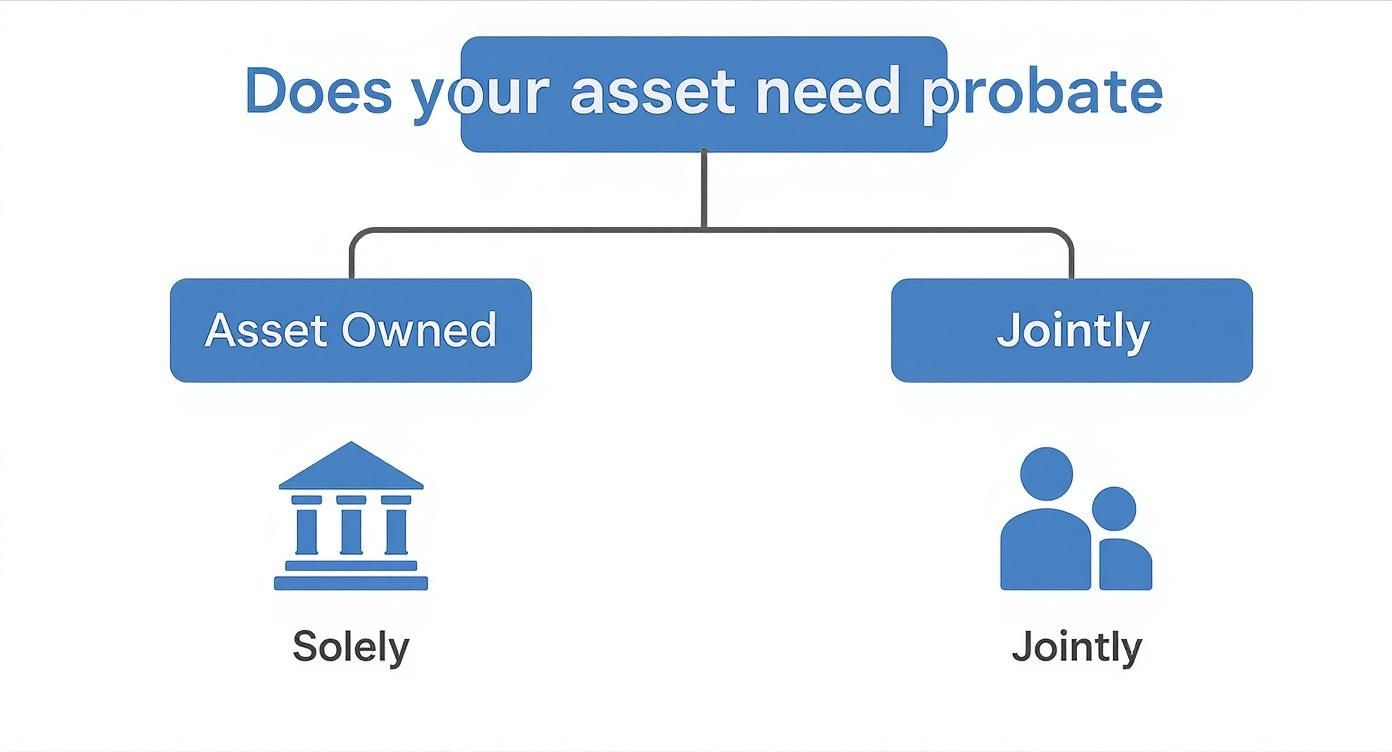 Does your asset need probate

Asset Owned

Jointly

Solely

Jointly